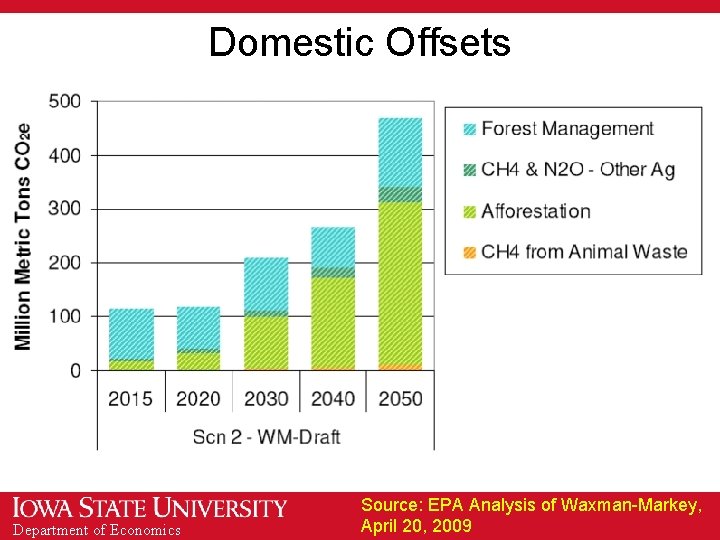 Domestic Offsets

Million Metric Tons $CO_2e$

500
400
300
200
100
0

2015
2020
2030
2040
2050

Scn 2 - WM-Draft

Forest Management
CH4 & N2O - Other Ag
Afforestation
CH4 from Animal Waste

IOWA STATE UNIVERSITY
Department of Economics

Source: EPA Analysis of Waxman-Markey, April 20, 2009